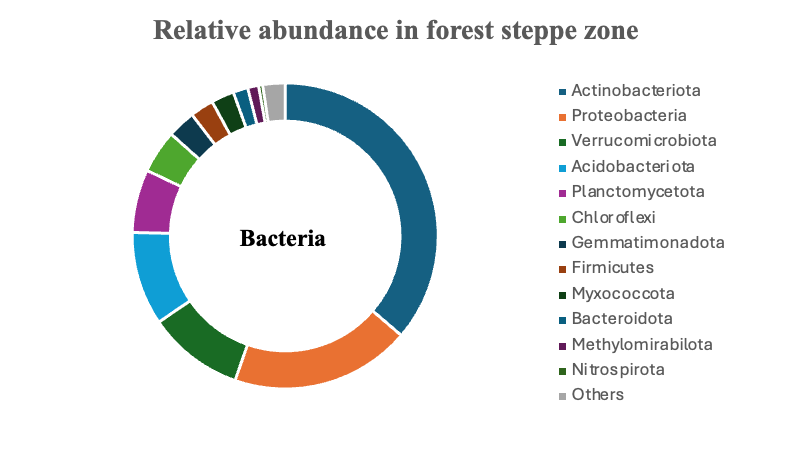 Relative abundance in forest steppe zone

Bacteria

Actinobacteriota
Proteobacteria
Verrucomicrobiota
Acidobacteriota
Planctomycetota
Chloroflexi
Gemmatimonadota
Firmicutes
Myxococcota
Bacteroidota
Methylomirabilota
Nitrospirota
Others